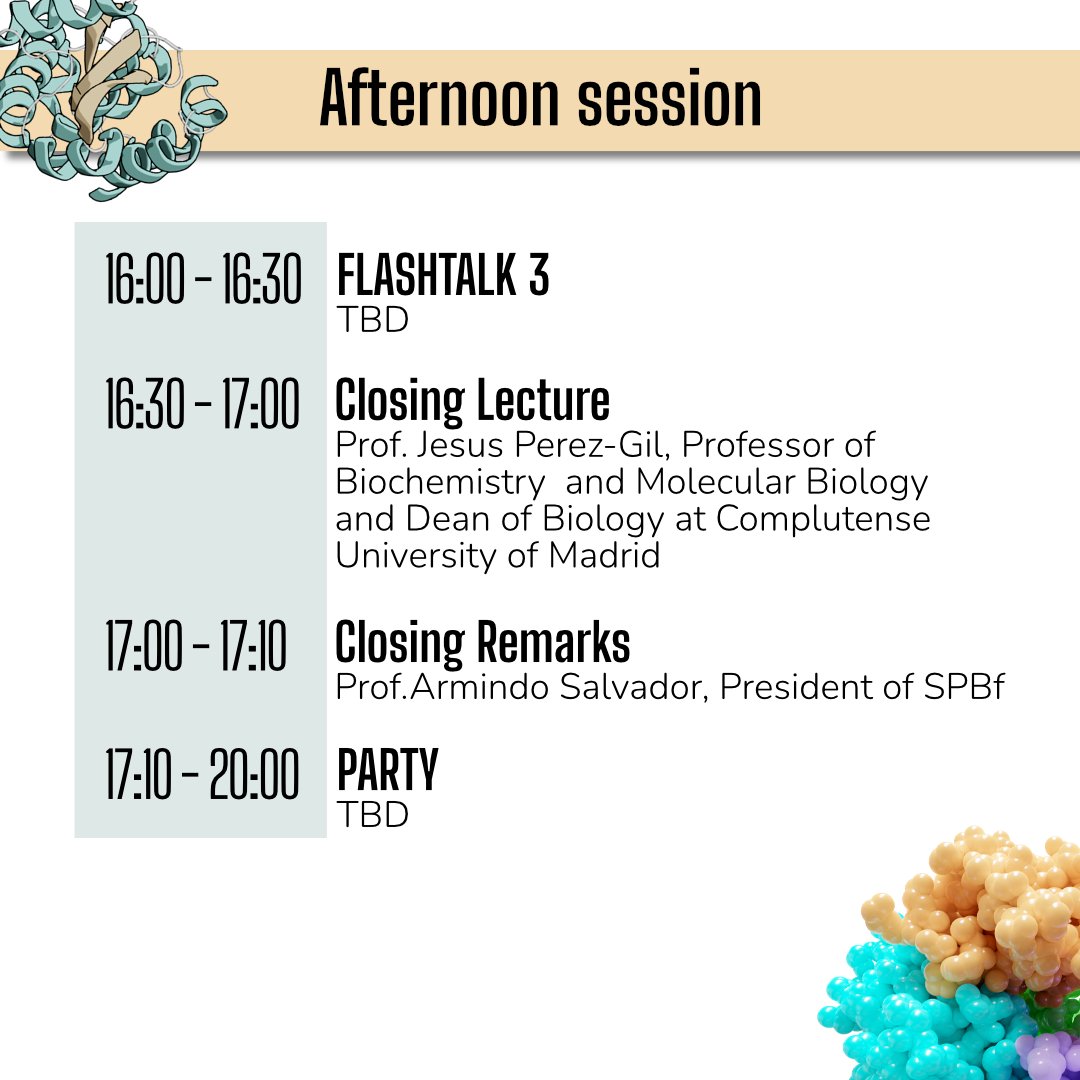 Afternoon session

16:00 - 16:30 FLASHTALK 3
TBD

16:30 - 17:00 Closing Lecture
Prof. Jesus Perez-Gil, Professor of Biochemistry and Molecular Biology and Dean of Biology at Complutense University of Madrid

17:00 - 17:10 Closing Remarks
Prof.Armindo Salvador, President of SPBf

17:10 - 20:00 PARTY
TBD